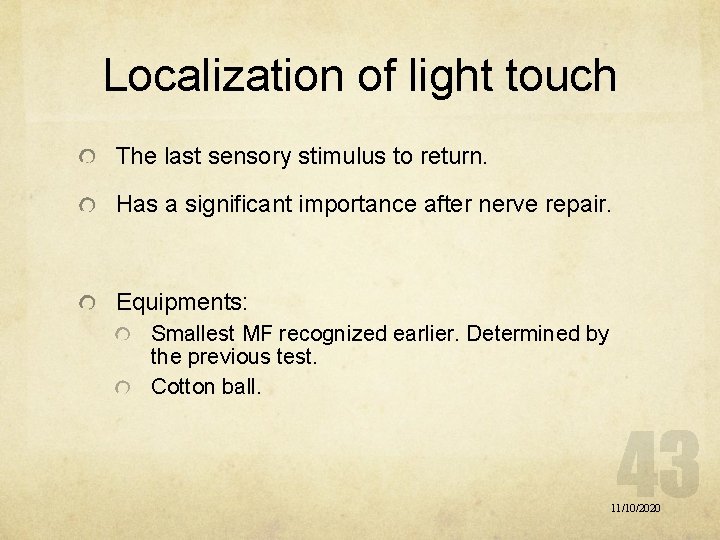 Localization of light touch

The last sensory stimulus to return.

Has a significant importance after nerve repair.

Equipments:

Smallest MF recognized earlier. Determined by the previous test.

Cotton ball.

43

11/10/2020